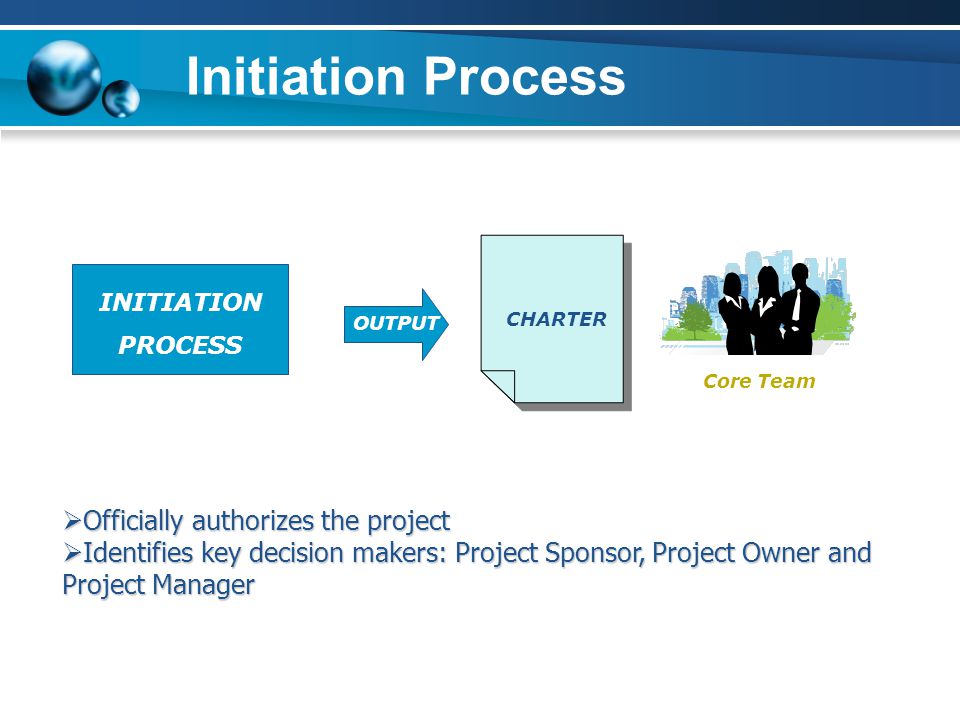 Initiation Process

INITIATION PROCESS

OUTPUT

CHARTER

Core Team

➢Officially authorizes the project
➢Identifies key decision makers: Project Sponsor, Project Owner and Project Manager